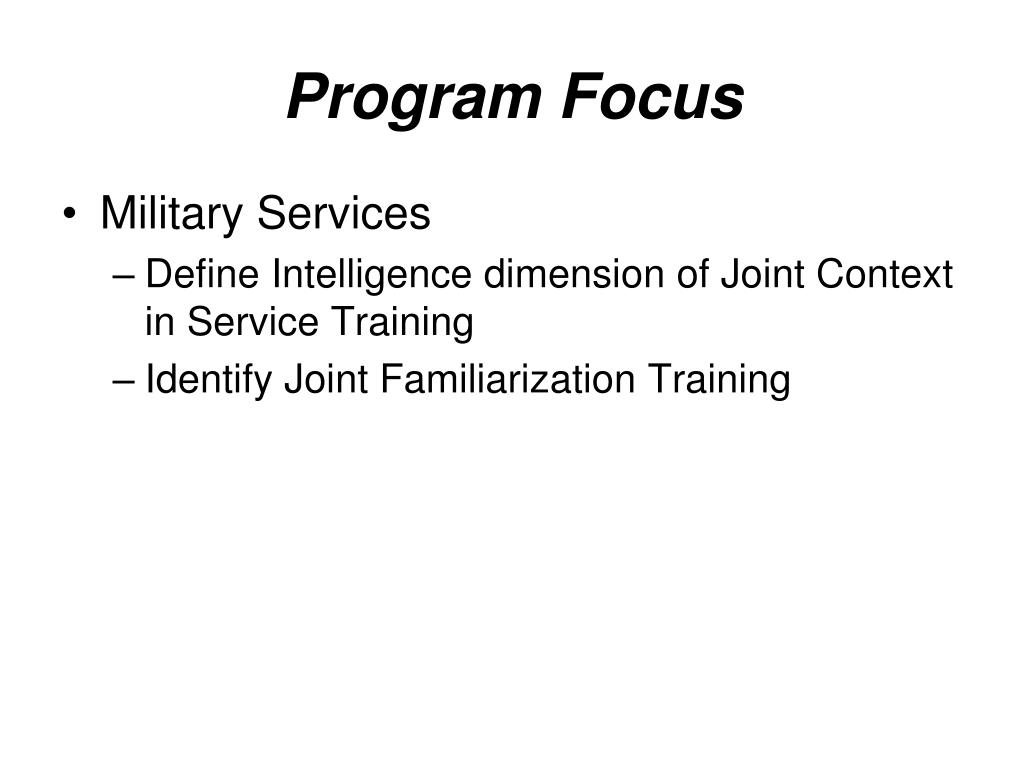 Program Focus

• Military Services
– Define Intelligence dimension of Joint Context in Service Training
– Identify Joint Familiarization Training